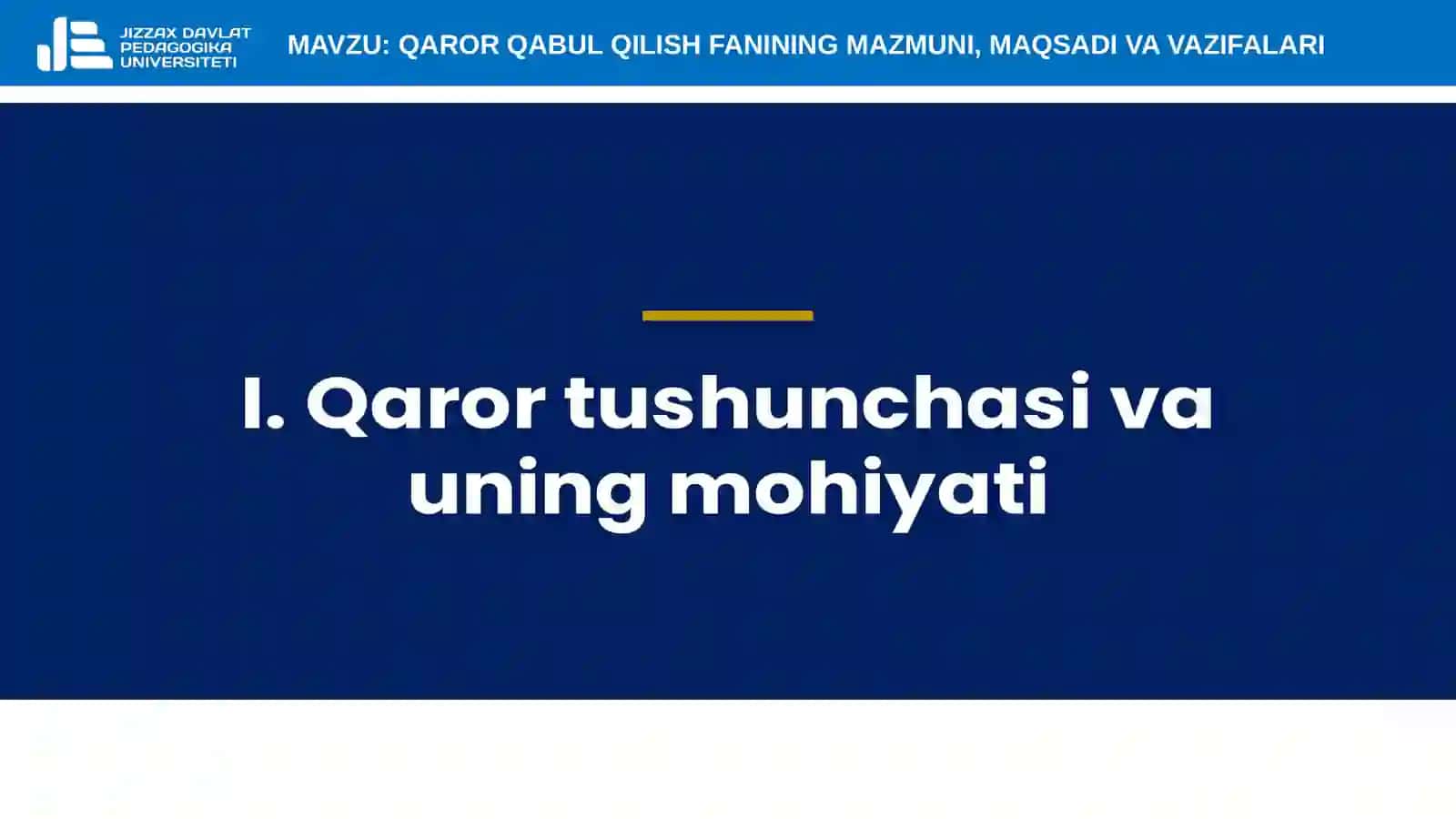 JIZZAX DAVLAT PEDAGOGIKA UNIVERSITETI

MAVZU: QAROR QABUL QILISH FANINING MAZMUNI, MAQSADI VA VAZIFALARI

I. Qaror tushunchasi va uning mohiyati